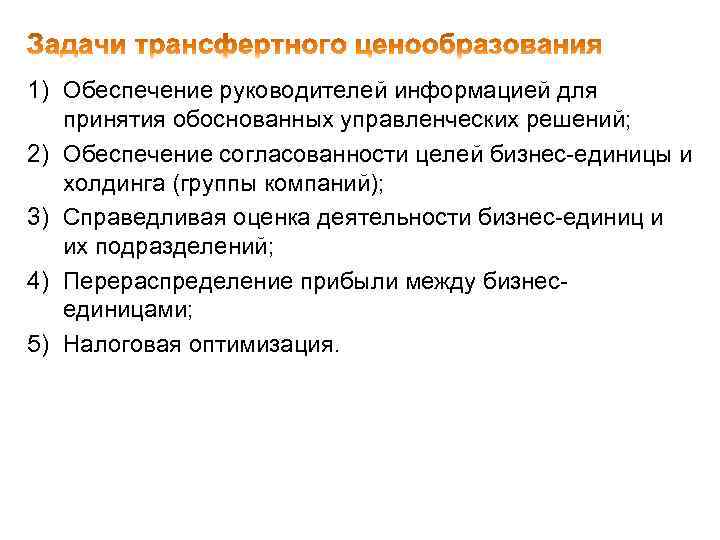 Задачи трансфертного ценообразования

1) Обеспечение руководителей информацией для принятия обоснованных управленческих решений;
2) Обеспечение согласованности целей бизнес-единицы и холдинга (группы компаний);
3) Справедливая оценка деятельности бизнес-единиц и их подразделений;
4) Перераспределение прибыли между бизнес-единицами;
5) Налоговая оптимизация.